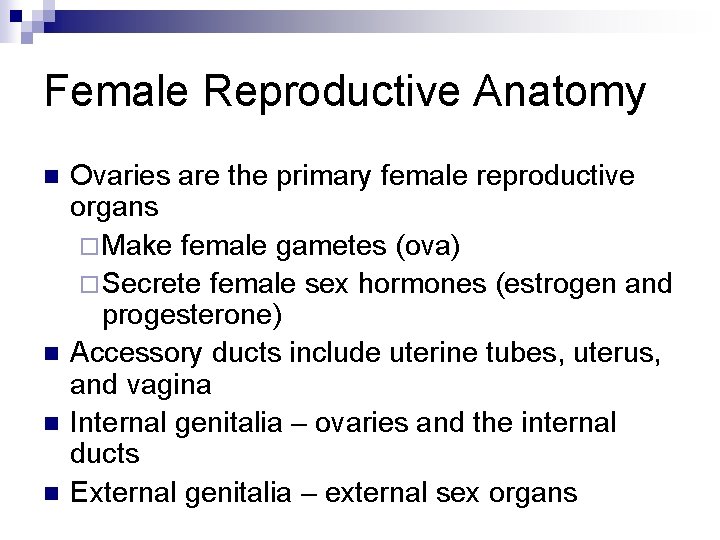 Female Reproductive Anatomy

■ Ovaries are the primary female reproductive organs

□ Make female gametes (ova)

□ Secrete female sex hormones (estrogen and progesterone)

■ Accessory ducts include uterine tubes, uterus, and vagina

■ Internal genitalia – ovaries and the internal ducts

■ External genitalia – external sex organs